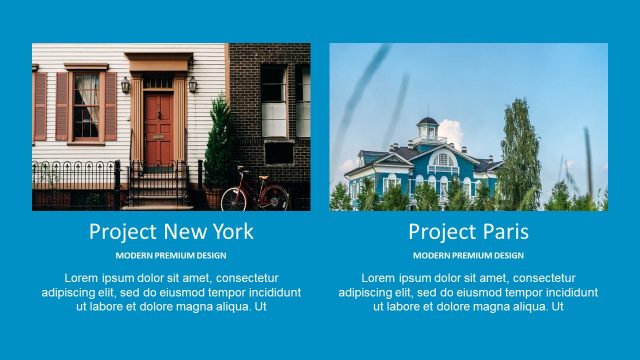 Project New York

MODERN PREMIUM DESIGN

Lorem ipsum dolor sit amet, consectetur adipiscing elit, sed do eiusmod tempor incididunt ut labore et dolore magna aliqua. Ut

Project Paris

MODERN PREMIUM DESIGN

Lorem ipsum dolor sit amet, consectetur adipiscing elit, sed do eiusmod tempor incididunt ut labore et dolore magna aliqua. Ut